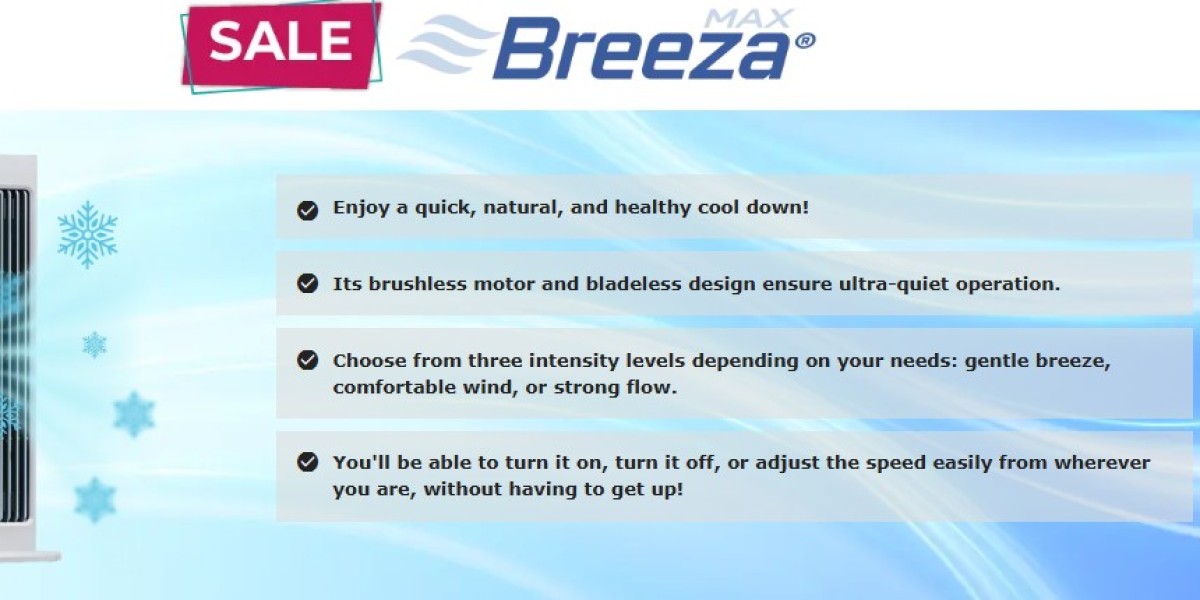 SALE MAX Breeza®

Enjoy a quick, natural, and healthy cool down!

Its brushless motor and bladeless design ensure ultra-quiet operation.

Choose from three intensity levels depending on your needs: gentle breeze, comfortable wind, or strong flow.

You'll be able to turn it on, turn it off, or adjust the speed easily from wherever you are, without having to get up!